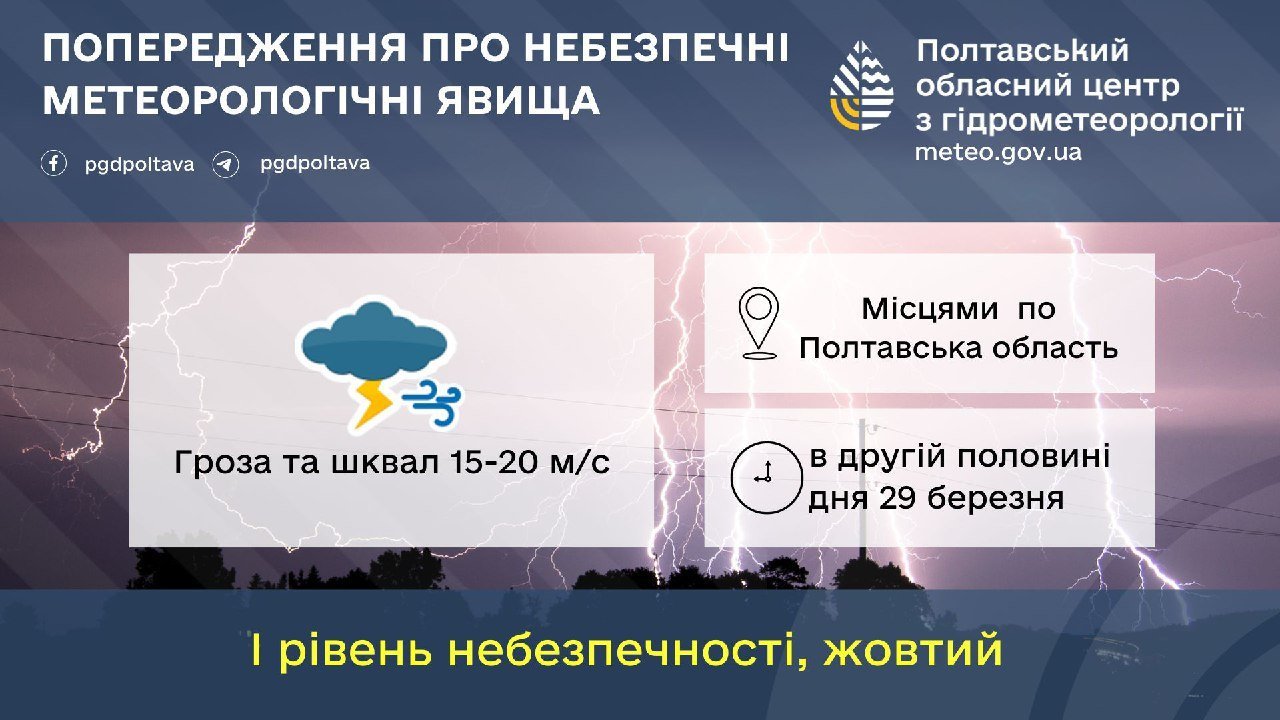 ПОПЕРЕДЖЕННЯ ПРО НЕБЕЗПЕЧНІ МЕТЕОРОЛОГІЧНІ ЯВИЩА

pgdpoltava pgdpoltava

Полтавський обласний центр з гідрометеорології
meteo.gov.ua

Гроза та шквал 15-20 м/с

Місцями по Полтавська область

в другій половині дня 29 березня

І рівень небезпечності, жовтий